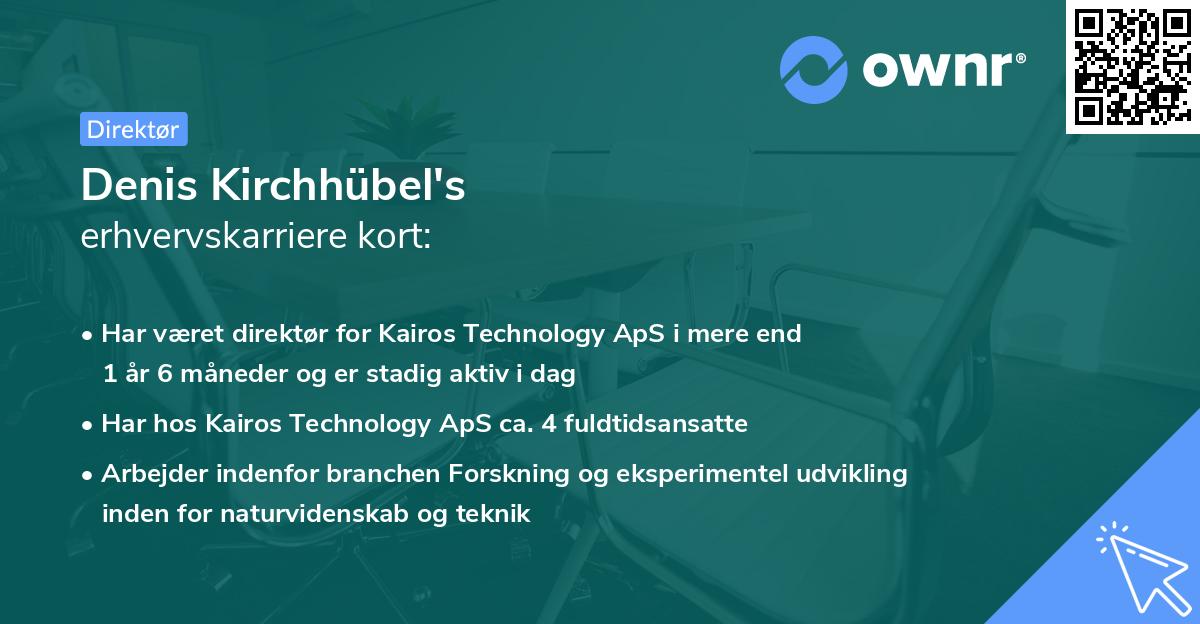 ownr®

Direktør

Denis Kirchhübel's
erhvervskarriere kort:

• Har været direktør for Kairos Technology ApS i mere end 1 år 6 måneder og er stadig aktiv i dag
• Har hos Kairos Technology ApS ca. 4 fuldtidsansatte
• Arbejder indenfor branchen Forskning og eksperimentel udvikling inden for naturvidenskab og teknik